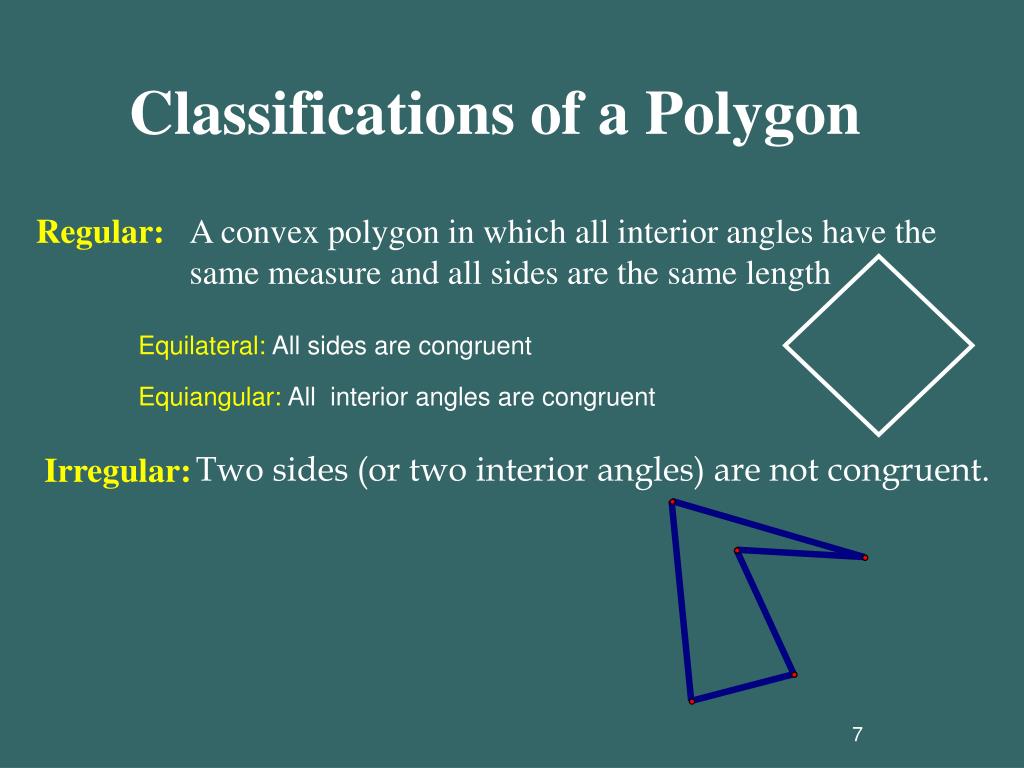 Classifications of a Polygon

Regular: A convex polygon in which all interior angles have the same measure and all sides are the same length

Equilateral: All sides are congruent

Equiangular: All interior angles are congruent

Irregular: Two sides (or two interior angles) are not congruent.

7